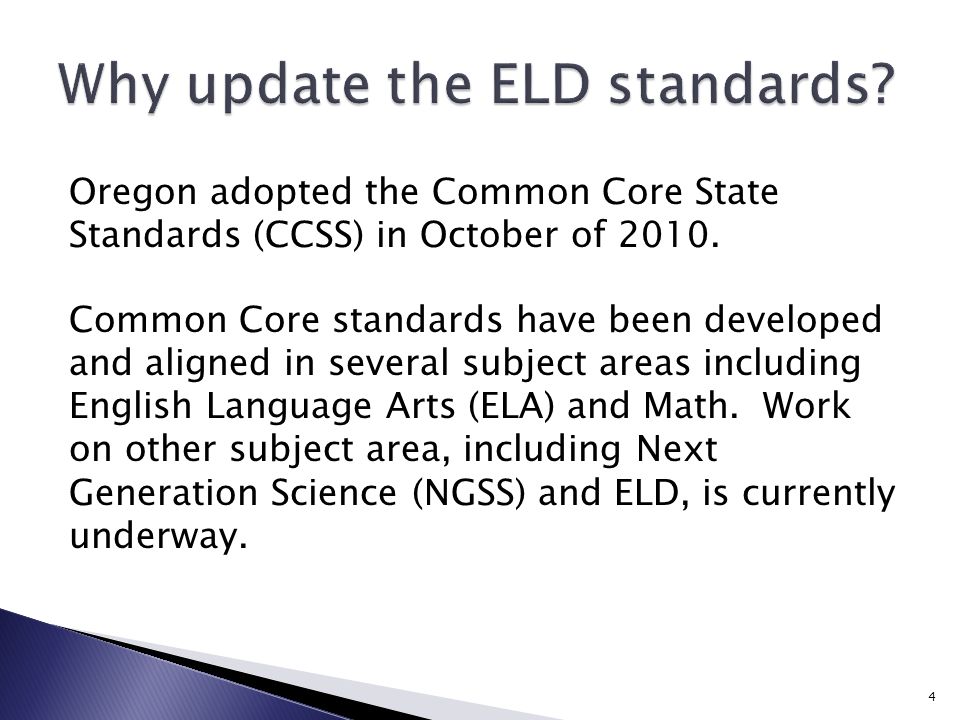 Why update the ELD standards?

Oregon adopted the Common Core State Standards (CCSS) in October of 2010.

Common Core standards have been developed and aligned in several subject areas including English Language Arts (ELA) and Math. Work on other subject area, including Next Generation Science (NGSS) and ELD, is currently underway.

4